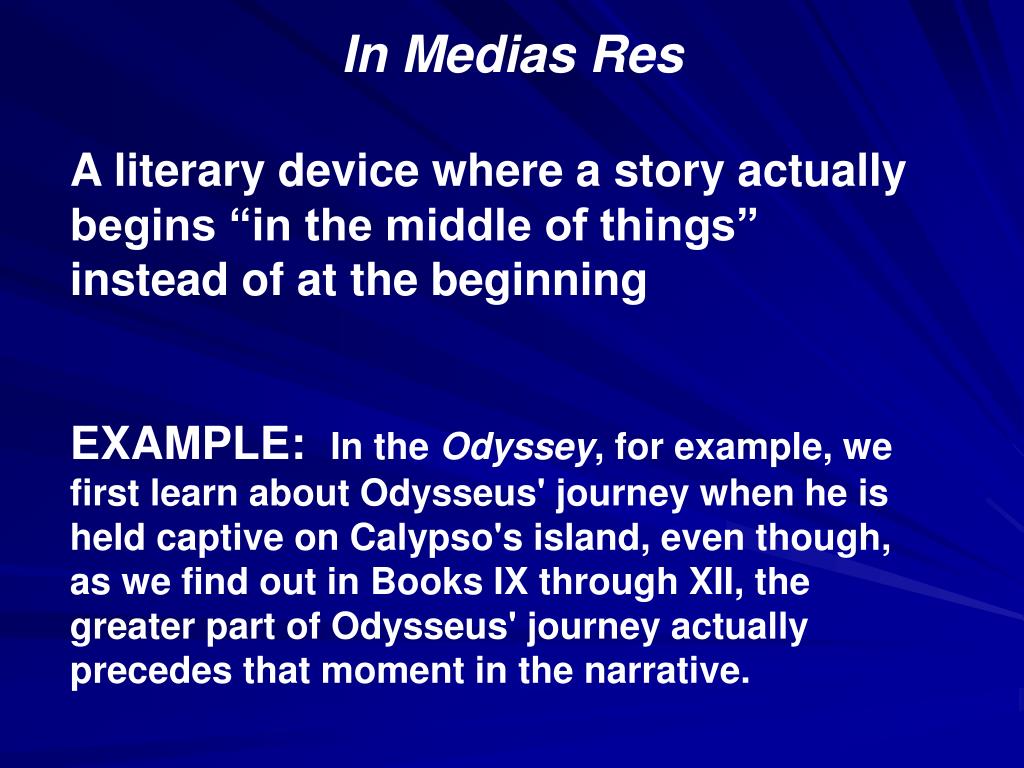 In Medias Res

A literary device where a story actually begins “in the middle of things” instead of at the beginning

EXAMPLE: In the Odyssey, for example, we first learn about Odysseus' journey when he is held captive on Calypso's island, even though, as we find out in Books IX through XII, the greater part of Odysseus' journey actually precedes that moment in the narrative.